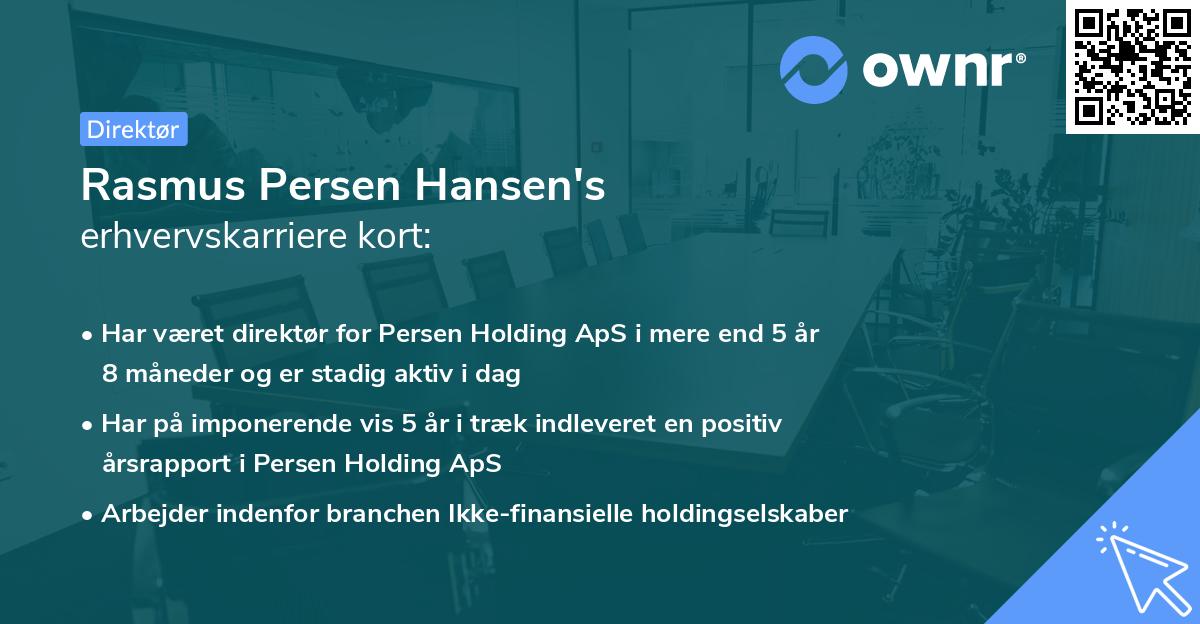 ownr®

Direktør

Rasmus Persen Hansen's
erhvervskarriere kort:

• Har været direktør for Persen Holding ApS i mere end 5 år 8 måneder og er stadig aktiv i dag

• Har på imponerende vis 5 år i træk indleveret en positiv årsrapport i Persen Holding ApS

• Arbejder indenfor branchen Ikke-finansielle holdingselskaber